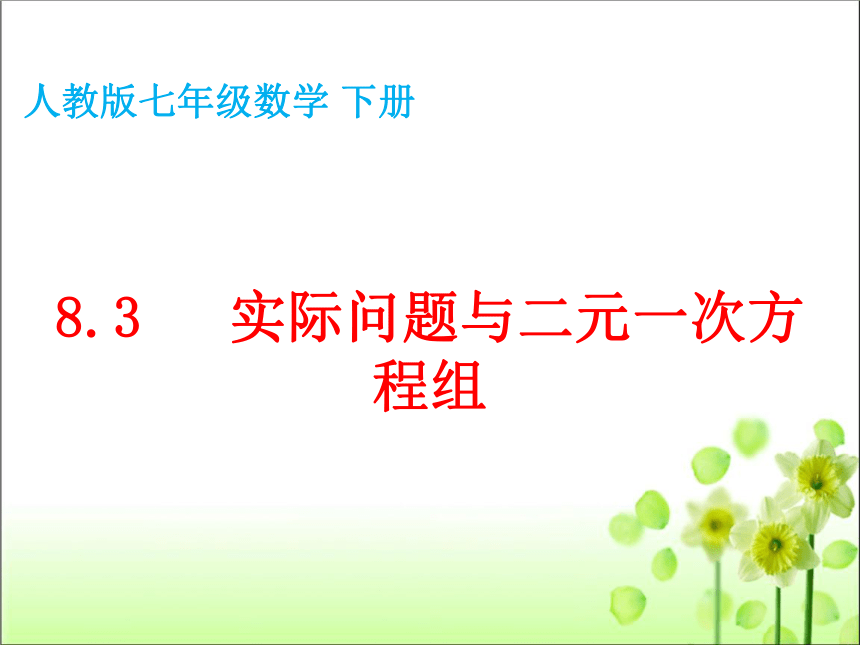 人教版七年级数学 下册

8.3 实际问题与二元一次方程组